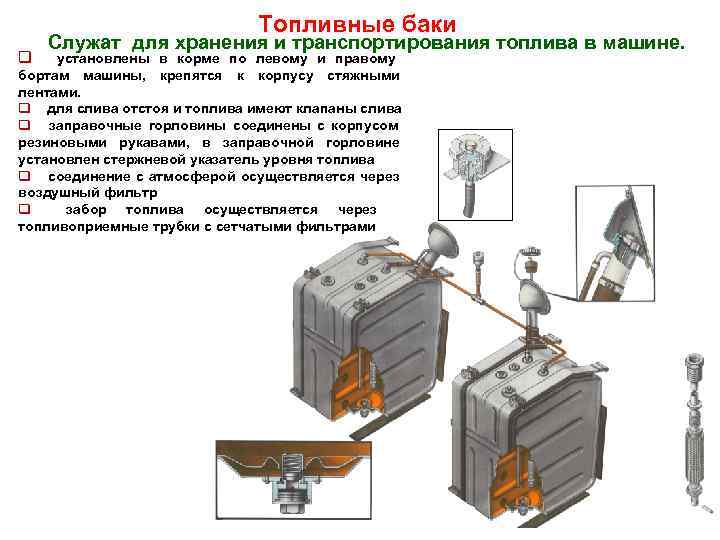 Топливные баки

Служат для хранения и транспортирования топлива в машине.

❑ установлены в корме по левому и правому бортам машины, крепятся к корпусу стяжными лентами.

❑ для слива отстоя и топлива имеют клапаны слива

❑ заправочные горловины соединены с корпусом резиновыми рукавами, в заправочной горловине установлен стержневой указатель уровня топлива

❑ соединение с атмосферой осуществляется через воздушный фильтр

❑ забор топлива осуществляется через топливоприемные трубки с сетчатыми фильтрами